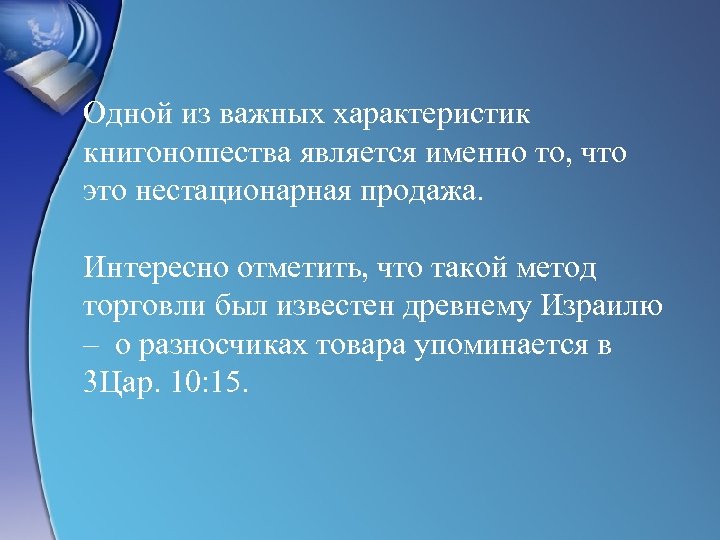 Одной из важных характеристик книгоношества является именно то, что это нестационарная продажа.

Интересно отметить, что такой метод торговли был известен древнему Израилю – о разносчиках товара упоминается в 3Цар. 10:15.